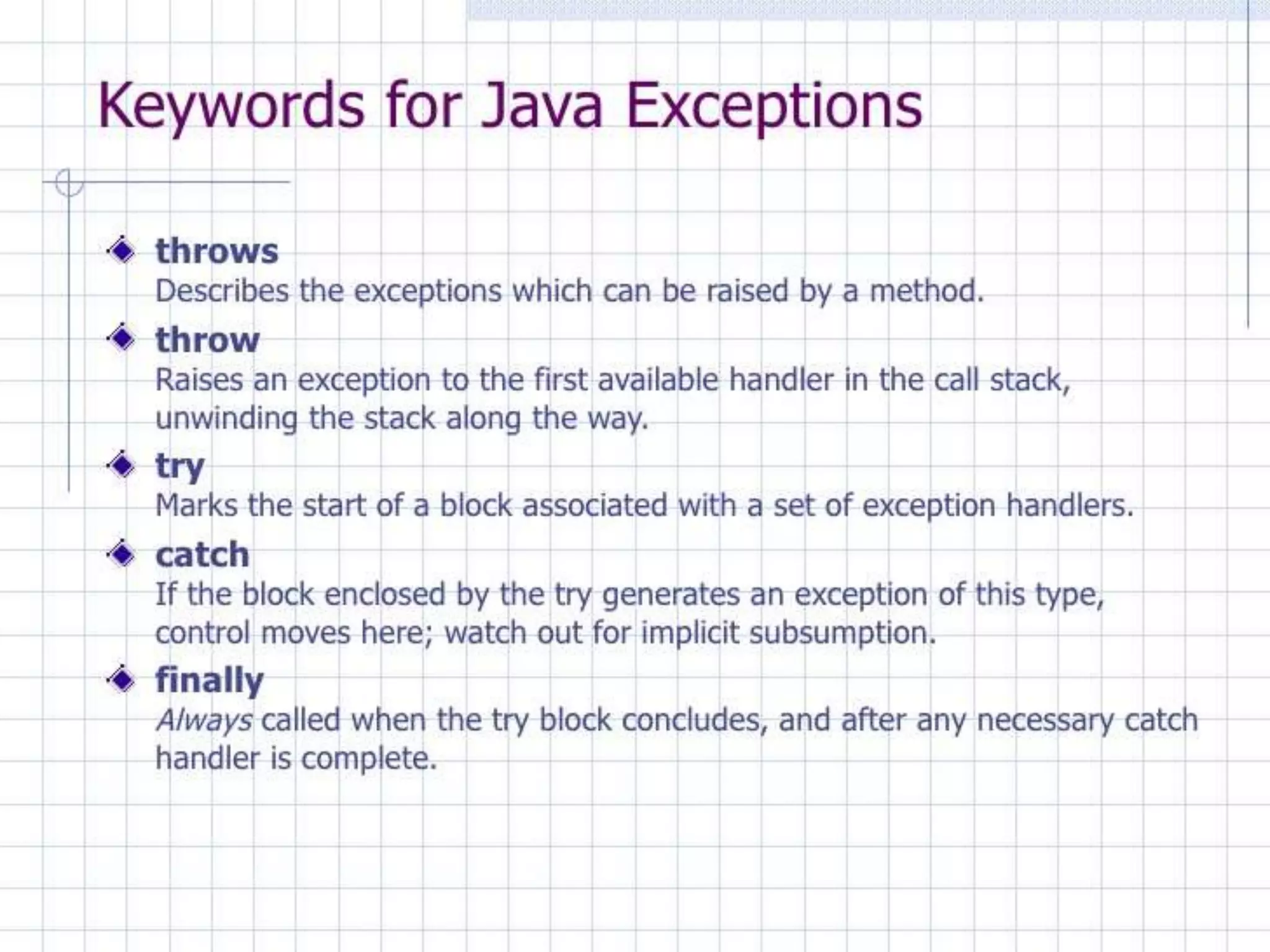 Keywords for Java Exceptions

throws
Describes the exceptions which can be raised by a method.

throw
Raises an exception to the first available handler in the call stack, unwinding the stack along the way.

try
Marks the start of a block associated with a set of exception handlers.

catch
If the block enclosed by the try generates an exception of this type, control moves here; watch out for implicit subsumption.

finally
Always called when the try block concludes, and after any necessary catch handler is complete.